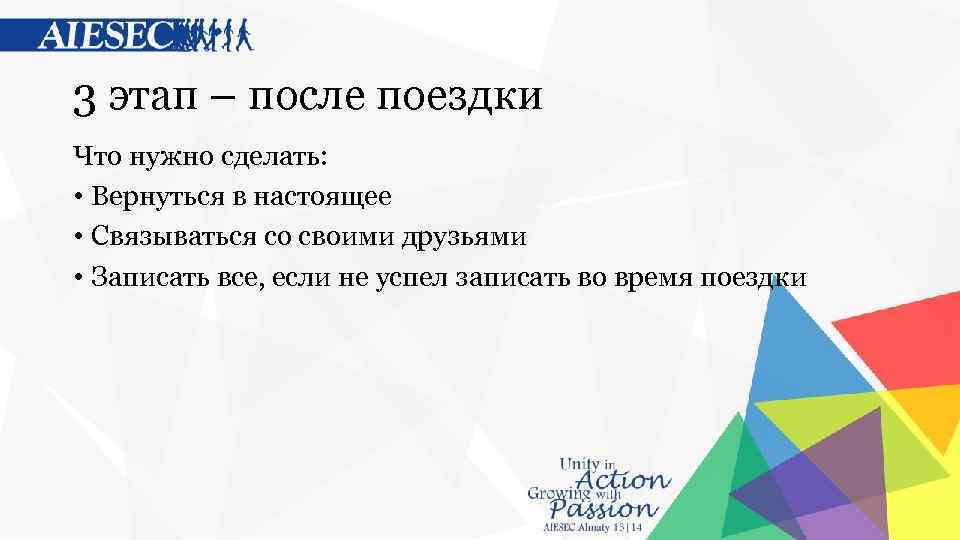 AIESEC

3 этап – после поездки

Что нужно сделать:
• Вернуться в настоящее
• Связываться со своими друзьями
• Записать все, если не успел записать во время поездки

Unity in Action
Growing with Passion
AIESEC Almaty 13|14